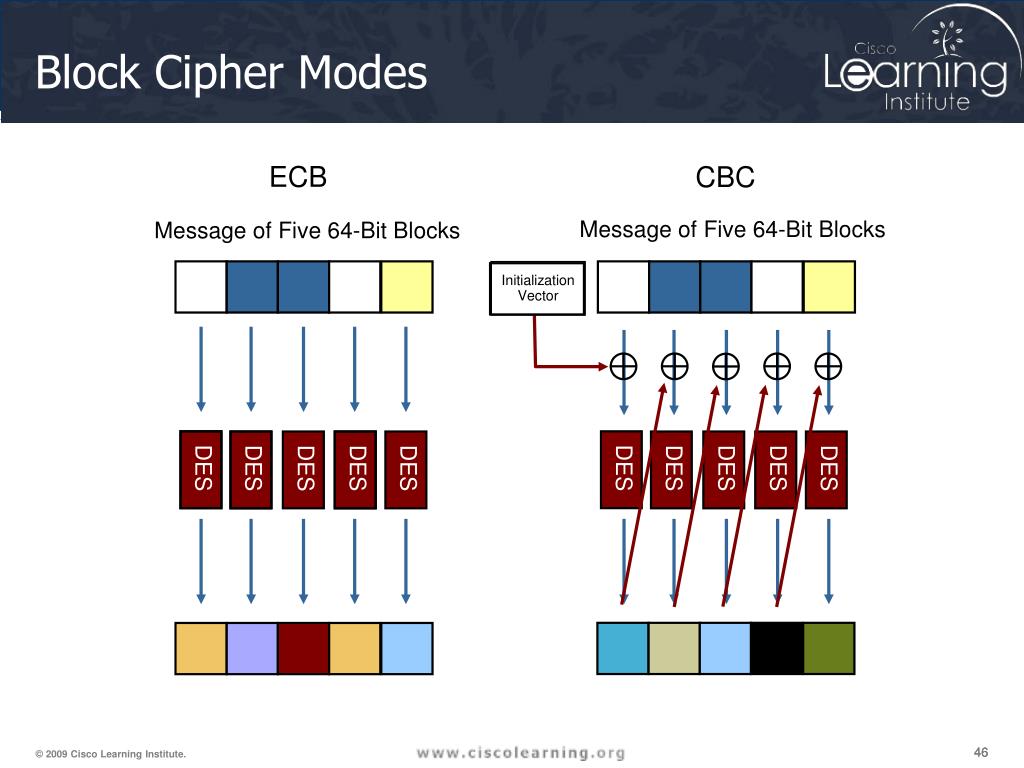 Block Cipher Modes

Cisco Learning Institute

ECB

Message of Five 64-Bit Blocks

DES DES DES DES DES

CBC

Message of Five 64-Bit Blocks

Initialization Vector

DES DES DES DES DES

© 2009 Cisco Learning Institute.

www.ciscolearning.org

46